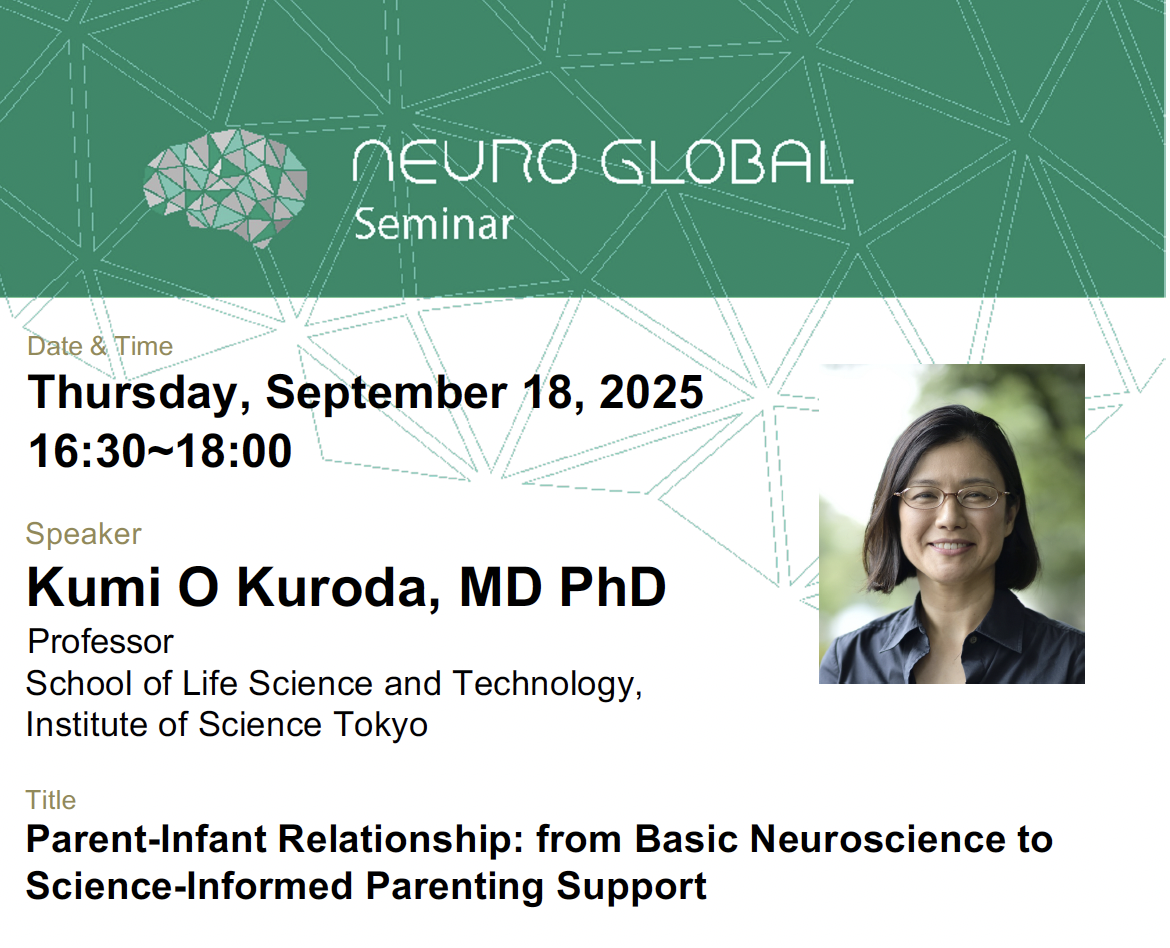 NEURO GLOBAL
Seminar

Date & Time
Thursday, September 18, 2025
16:30~18:00

Speaker
Kumi O Kuroda, MD PhD
Professor
School of Life Science and Technology,
Institute of Science Tokyo

Title
Parent-Infant Relationship: from Basic Neuroscience to Science-Informed Parenting Support